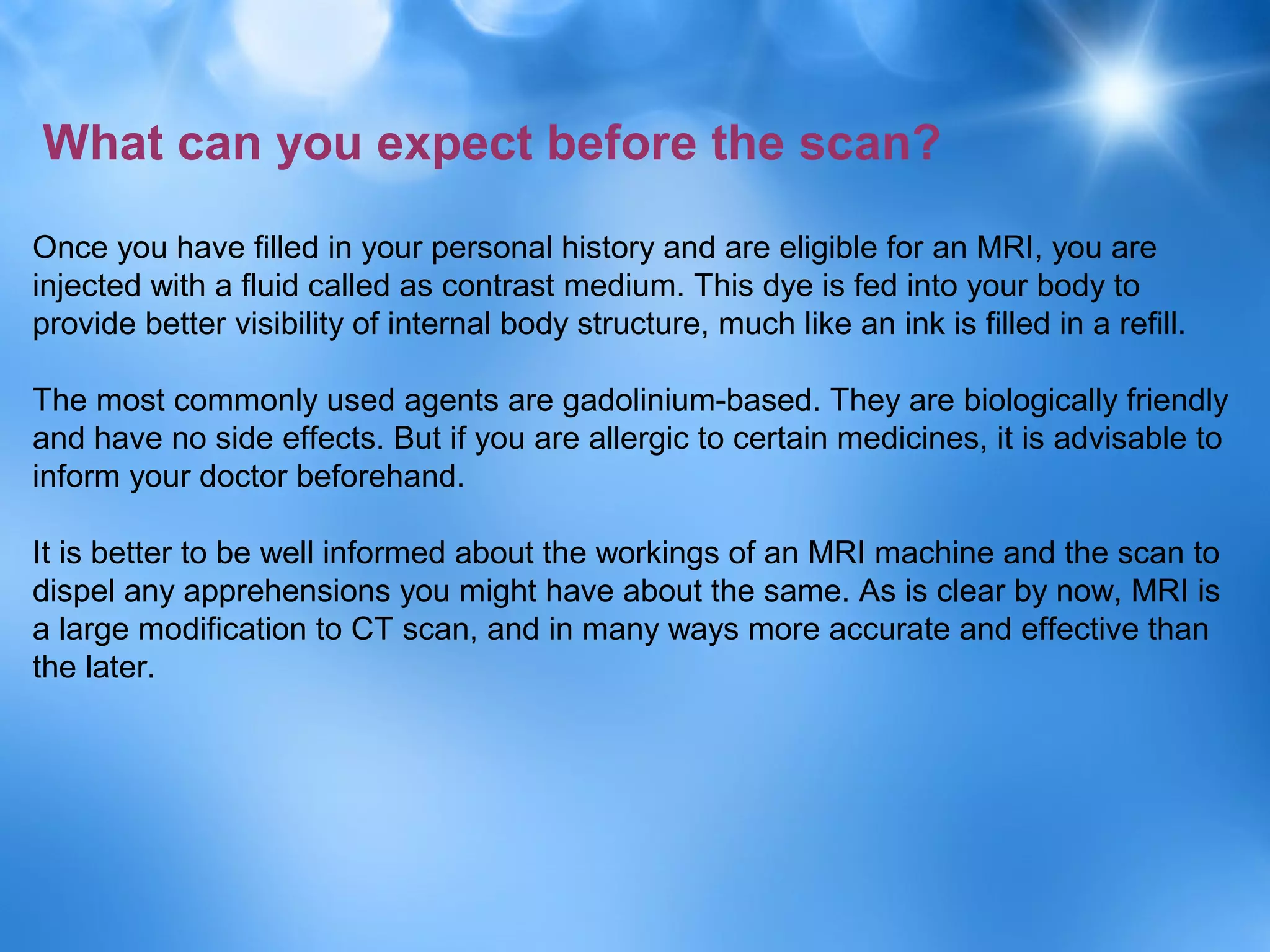 What can you expect before the scan?

Once you have filled in your personal history and are eligible for an MRI, you are injected with a fluid called as contrast medium. This dye is fed into your body to provide better visibility of internal body structure, much like an ink is filled in a refill.

The most commonly used agents are gadolinium-based. They are biologically friendly and have no side effects. But if you are allergic to certain medicines, it is advisable to inform your doctor beforehand.

It is better to be well informed about the workings of an MRI machine and the scan to dispel any apprehensions you might have about the same. As is clear by now, MRI is a large modification to CT scan, and in many ways more accurate and effective than the later.